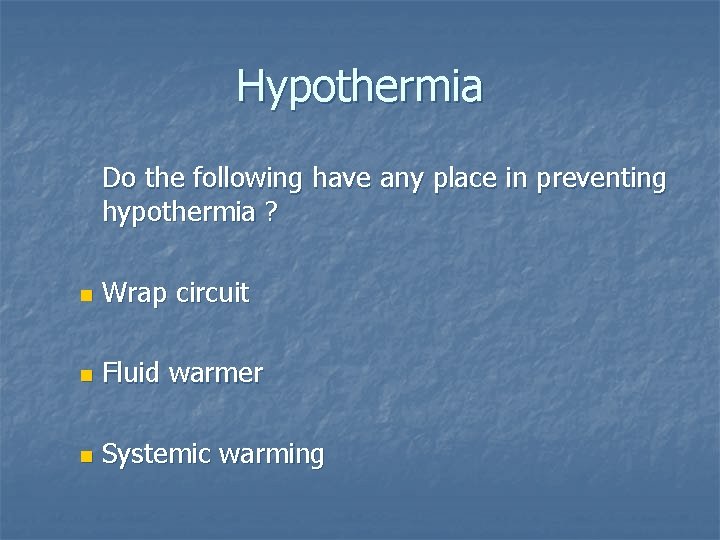 Hypothermia

Do the following have any place in preventing hypothermia ?

- Wrap circuit

- Fluid warmer

- Systemic warming